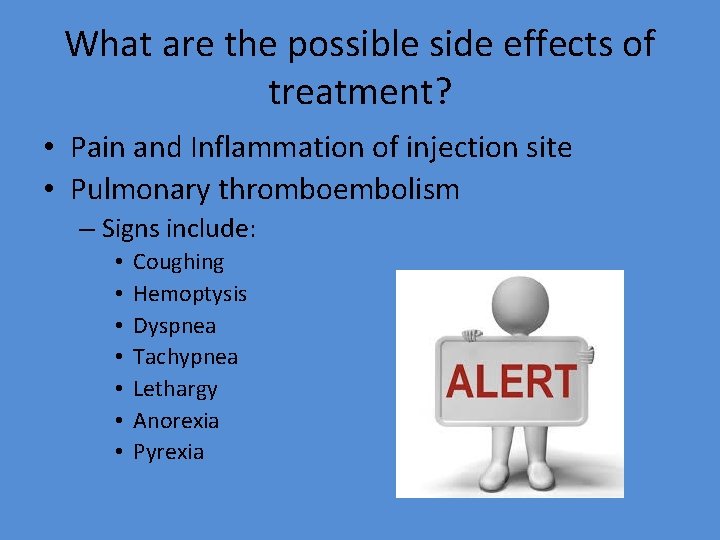 What are the possible side effects of treatment?

• Pain and Inflammation of injection site
• Pulmonary thromboembolism
– Signs include:
• Coughing
• Hemoptysis
• Dyspnea
• Tachypnea
• Lethargy
• Anorexia
• Pyrexia

ALERT